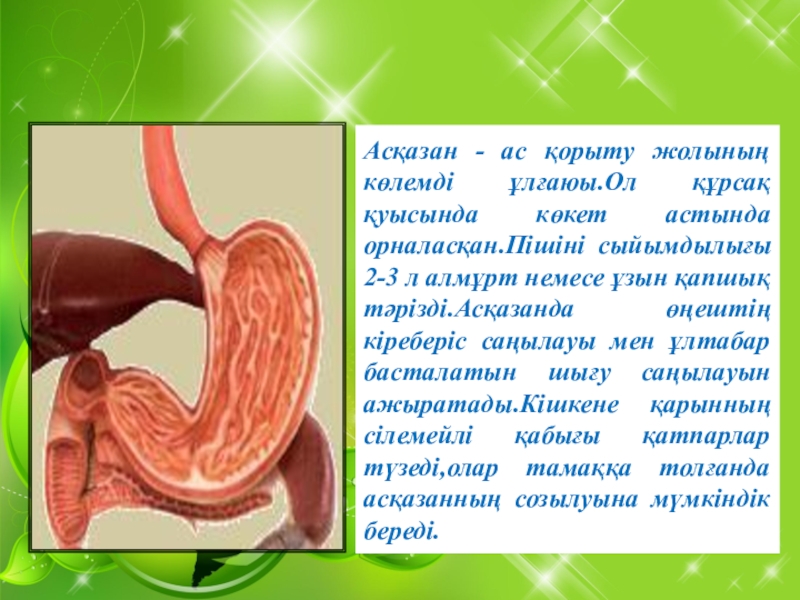 Асқазан - ас қорыту жолының көлемді ұлғаюы.Ол құрсақ қуысында көкет астында орналасқан.Пішіні сыйымдылығы 2-3 л алмұрт немесе ұзын қапшық тәрізді.Асқазанда өңештің кіреберіс саңылауы мен ұлтабар басталатын шығу саңылауын ажыратады.Кішкене қарынның сілемейлі қабығы қатпарлар түзеді,олар тамаққа толғанда асқазанның созылуына мүмкіндік береді.